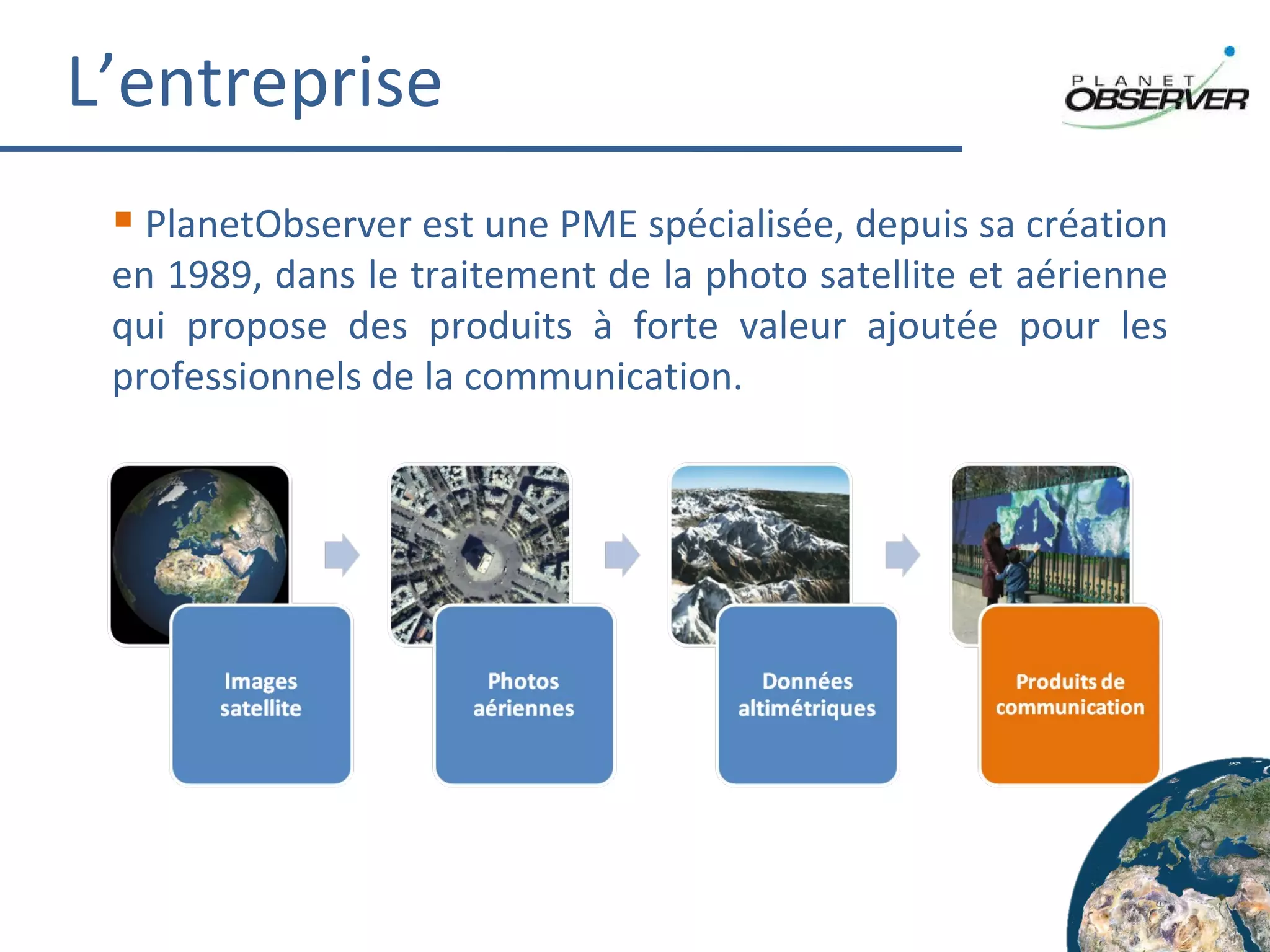 L’entreprise

PLANET OBSERVER

PlanetObserver est une PME spécialisée, depuis sa création en 1989, dans le traitement de la photo satellite et aérienne qui propose des produits à forte valeur ajoutée pour les professionnels de la communication.

Images satellite

Photos aériennes

Données altimétriques

Produits de communication